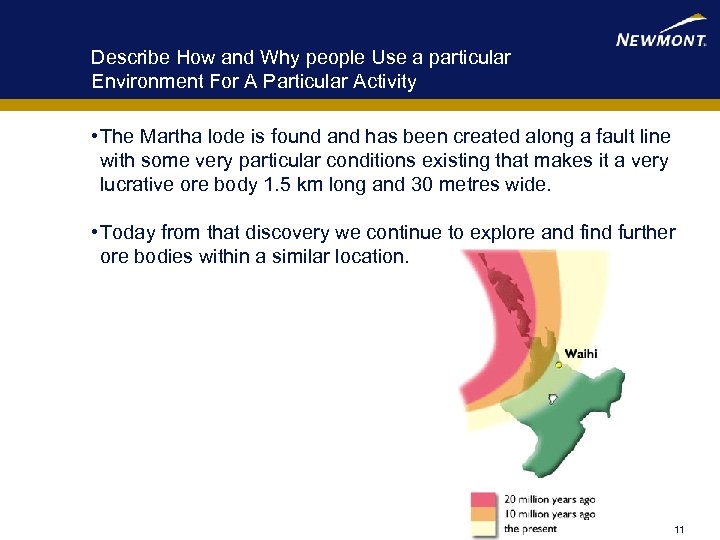 NEWMONT.

Describe How and Why people Use a particular Environment For A Particular Activity

• The Martha lode is found and has been created along a fault line with some very particular conditions existing that makes it a very lucrative ore body 1.5 km long and 30 metres wide.

• Today from that discovery we continue to explore and find further ore bodies within a similar location.

Waihi

20 million years ago
10 million years ago
the present

11